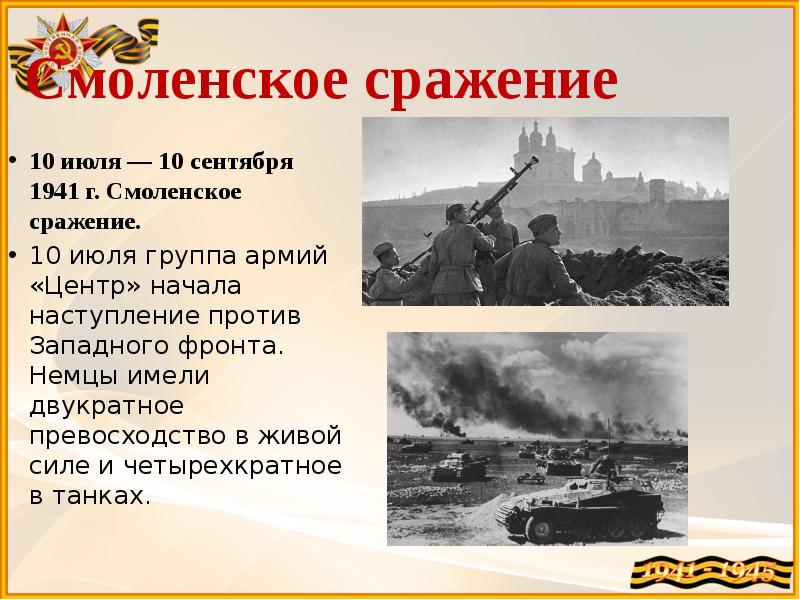 Смоленское сражение

• 10 июля — 10 сентября 1941 г. Смоленское сражение.
• 10 июля группа армий «Центр» начала наступление против Западного фронта. Немцы имели двукратное превосходство в живой силе и четырехкратное в танках.

1941 - 1945